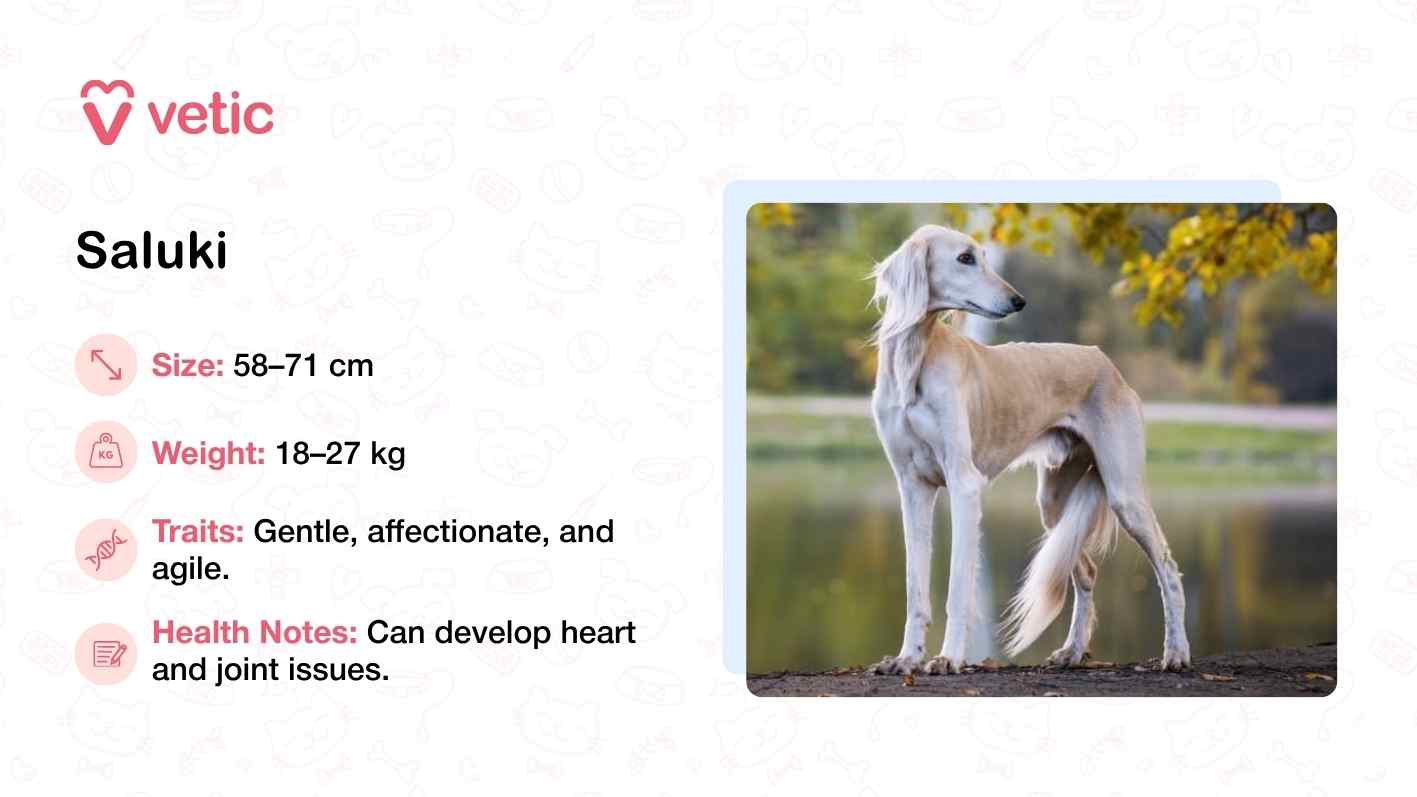 vetic

Saluki

Size: 58–71 cm

KG

Weight: 18–27 kg

Traits: Gentle, affectionate, and agile.

Health Notes: Can develop heart and joint issues.